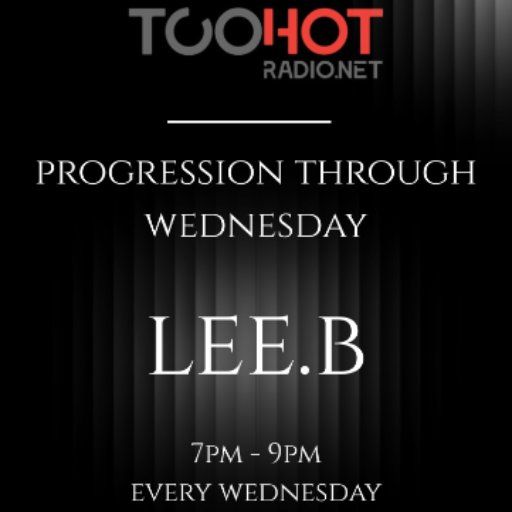 TOOHOT
RADIO.NET

PROGRESSION THROUGH
WEDNESDAY

LEE.B

7PM - 9PM
EVERY WEDNESDAY